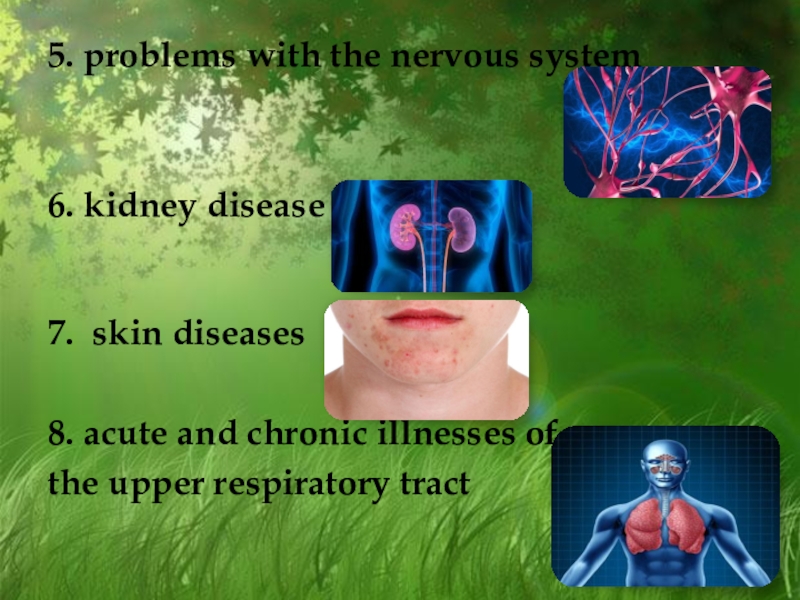 5. problems with the nervous system

6. kidney disease

7. skin diseases

8. acute and chronic illnesses of the upper respiratory tract